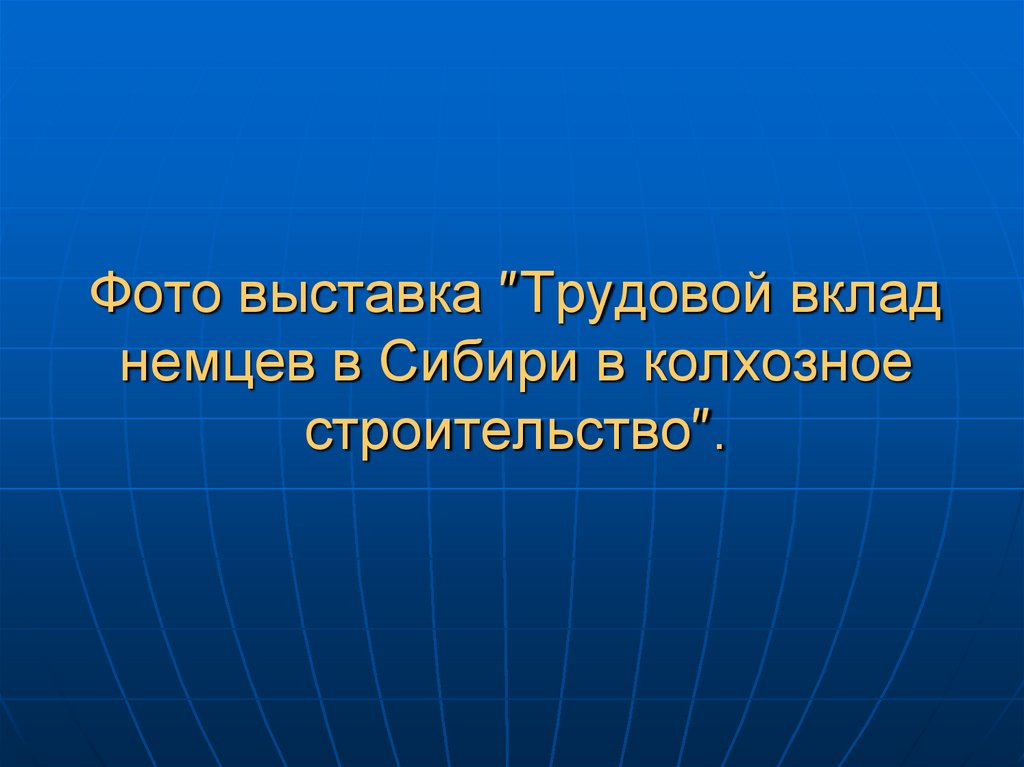 Фото выставка "Трудовой вклад немцев в Сибири в колхозное строительство".